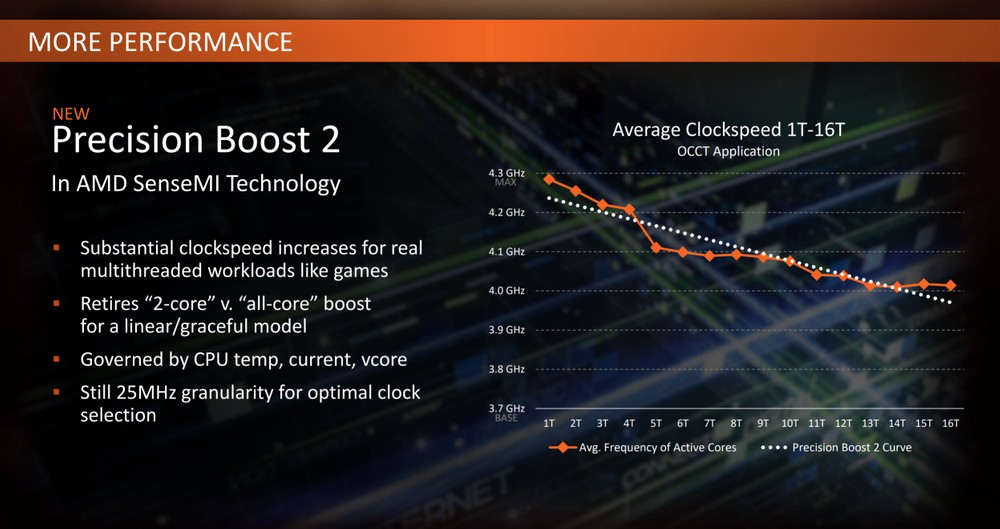 MORE PERFORMANCE

NEW
Precision Boost 2
In AMD SenseMI Technology

▪ Substantial clockspeed increases for real multithreaded workloads like games
▪ Retires "2-core" v. "all-core" boost for a linear/graceful model
▪ Governed by CPU temp, current, vcore
▪ Still 25MHz granularity for optimal clock selection

Average Clockspeed 1T-16T
OCCT Application

4.3 GHz
MAX
4.2 GHz
4.1 GHz
4.0 GHz
3.9 GHz
3.8 GHz
3.7 GHz
BASE

1T 2T 3T 4T 5T 6T 7T 8T 9T 10T 11T 12T 13T 14T 15T 16T

Avg. Frequency of Active Cores
Precision Boost 2 Curve